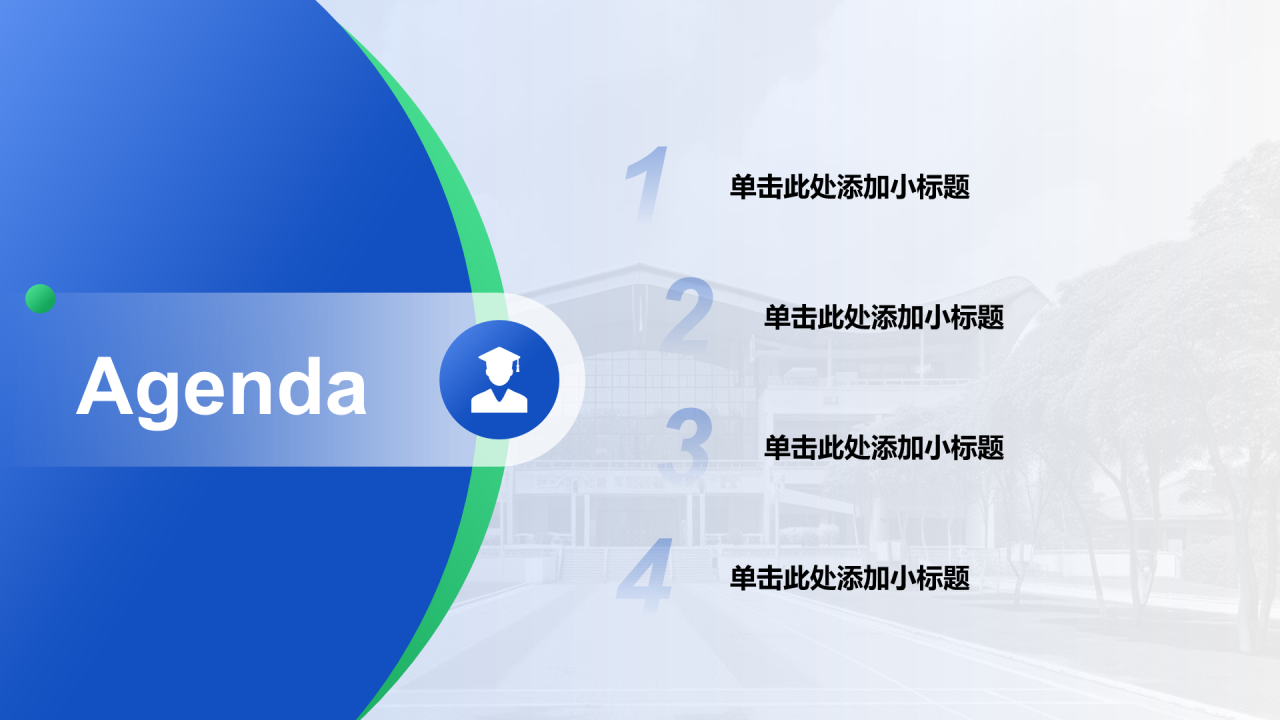 Agenda

1 单击此处添加小标题

2 单击此处添加小标题

3 单击此处添加小标题

4 单击此处添加小标题